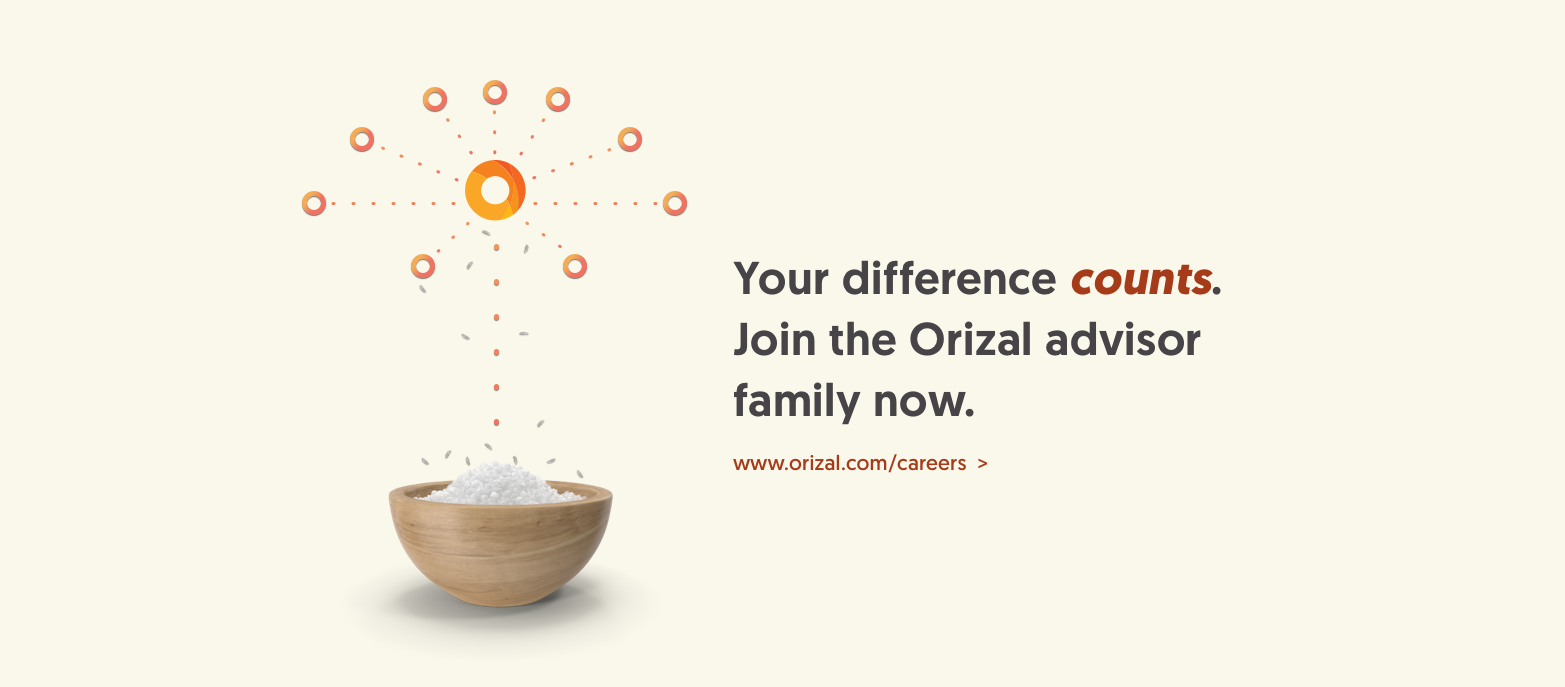 Your difference counts. Join the Orizal advisor family now.

www.orizal.com/careers >